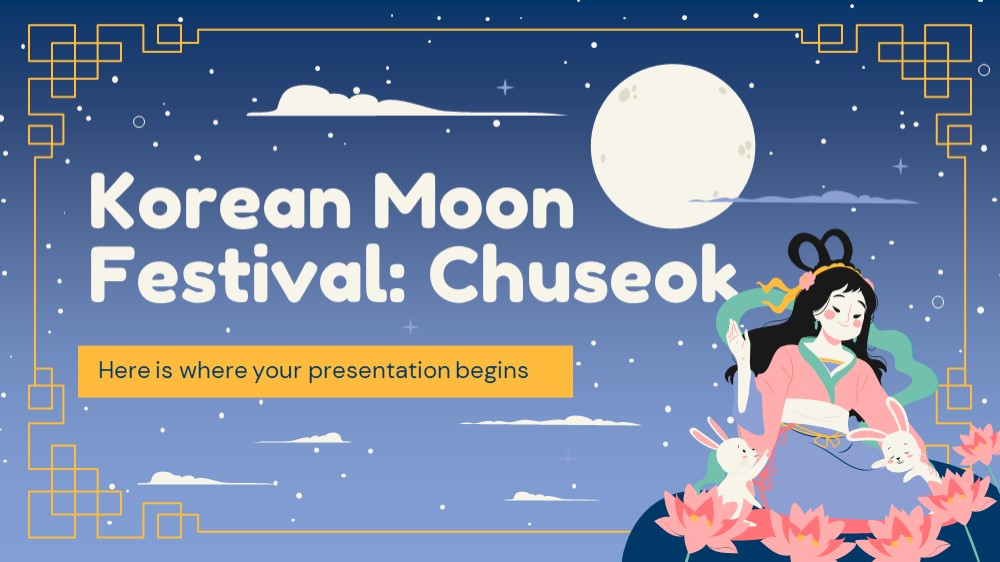 Korean Moon Festival: Chuseok

Here is where your presentation begins